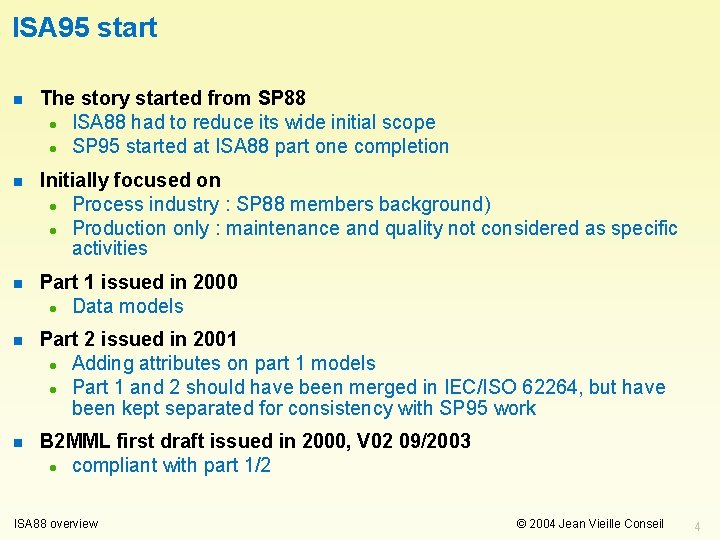 ISA95 start

- The story started from SP88
  - ISA88 had to reduce its wide initial scope
  - SP95 started at ISA88 part one completion
- Initially focused on
  - Process industry : SP88 members background)
  - Production only : maintenance and quality not considered as specific activities
- Part 1 issued in 2000
  - Data models
- Part 2 issued in 2001
  - Adding attributes on part 1 models
  - Part 1 and 2 should have been merged in IEC/ISO 62264, but have been kept separated for consistency with SP95 work
- B2MML first draft issued in 2000, V02 09/2003
  - compliant with part 1/2

ISA88 overview

© 2004 Jean Vieille Conseil

4